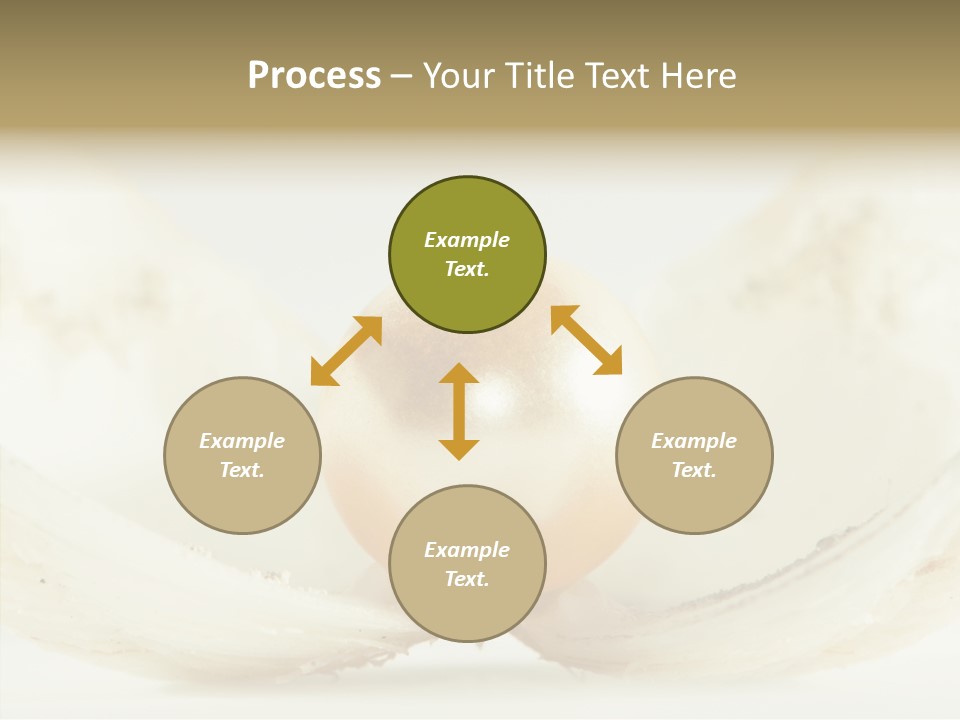 Process – Your Title Text Here

Example Text.

Example Text.

Example Text.

Example Text.